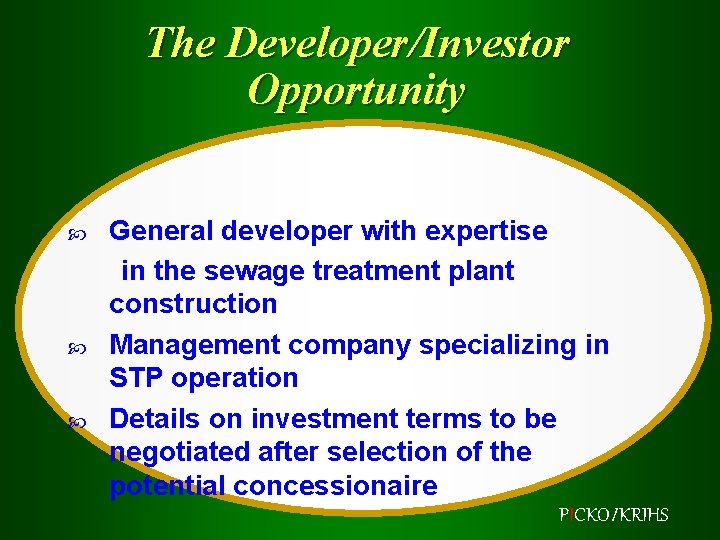 The Developer/Investor Opportunity

General developer with expertise in the sewage treatment plant construction

Management company specializing in STP operation

Details on investment terms to be negotiated after selection of the potential concessionaire

PICKO/KRIHS